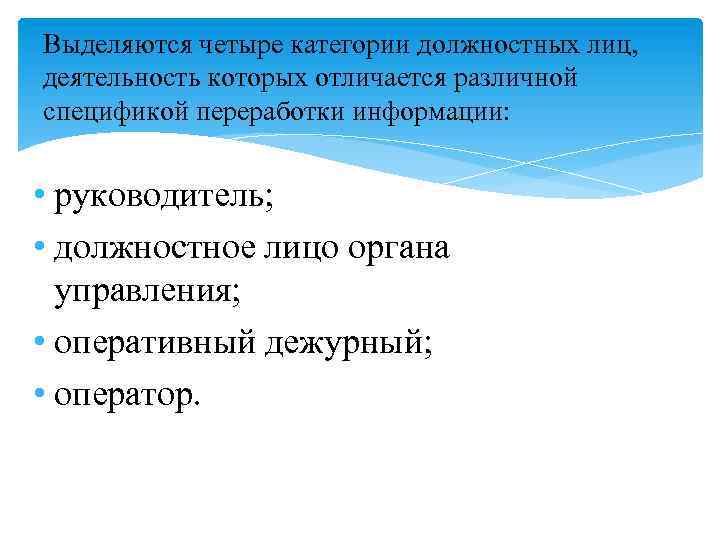 Выделяются четыре категории должностных лиц, деятельность которых отличается различной спецификой переработки информации:

• руководитель;
• должностное лицо органа управления;
• оперативный дежурный;
• оператор.